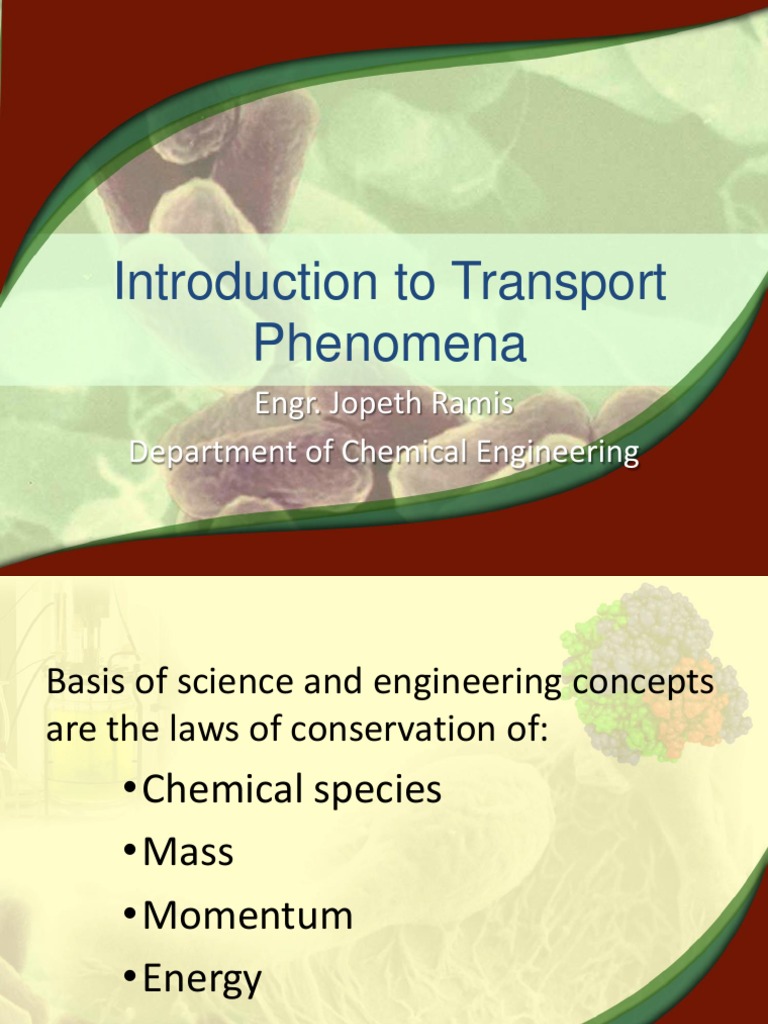 Introduction to Transport Phenomena

Engr. Jopeth Ramis
Department of Chemical Engineering

Basis of science and engineering concepts are the laws of conservation of:

•Chemical species
•Mass
•Momentum
•Energy